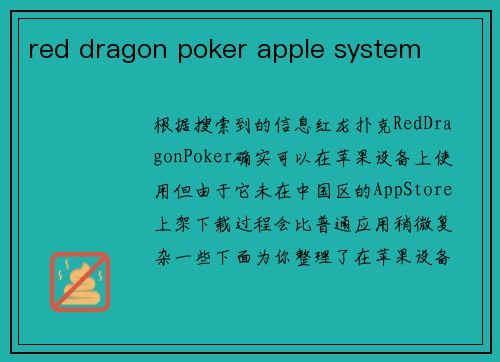 red dragon poker apple system

根据搜索到的信息红龙扑克RedDragonPoker确实可以在苹果设备上使用但由于它未在中国区的AppStore上架下载过程会比普通应用稍微复杂一些下面为你整理了在苹果设备